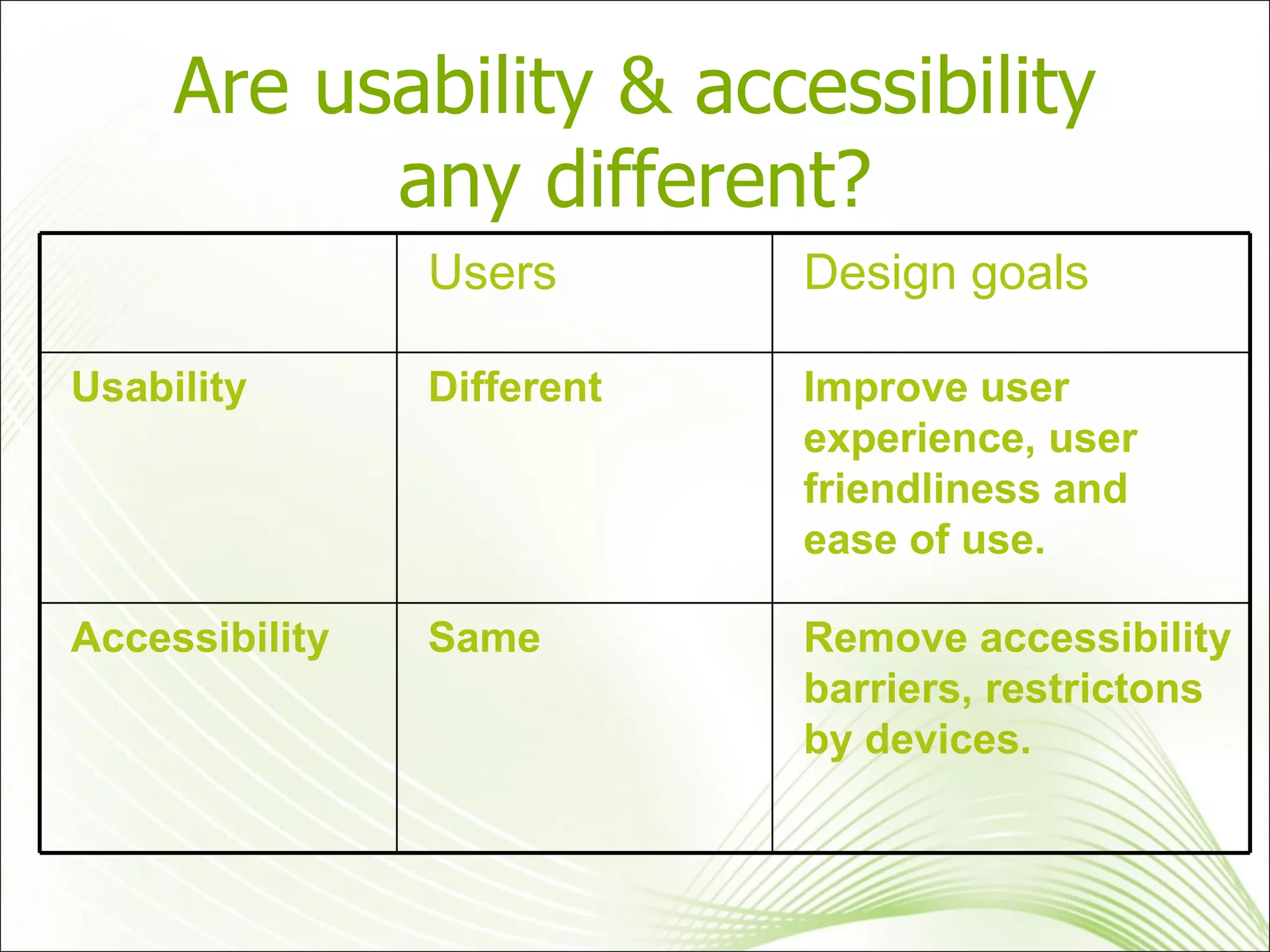 Are usability & accessibility any different?

| | Users | Design goals |
|---|---|---|
| Usability | Different | Improve user experience, user friendliness and ease of use. |
| Accessibility | Same | Remove accessibility barriers, restrictons by devices. |